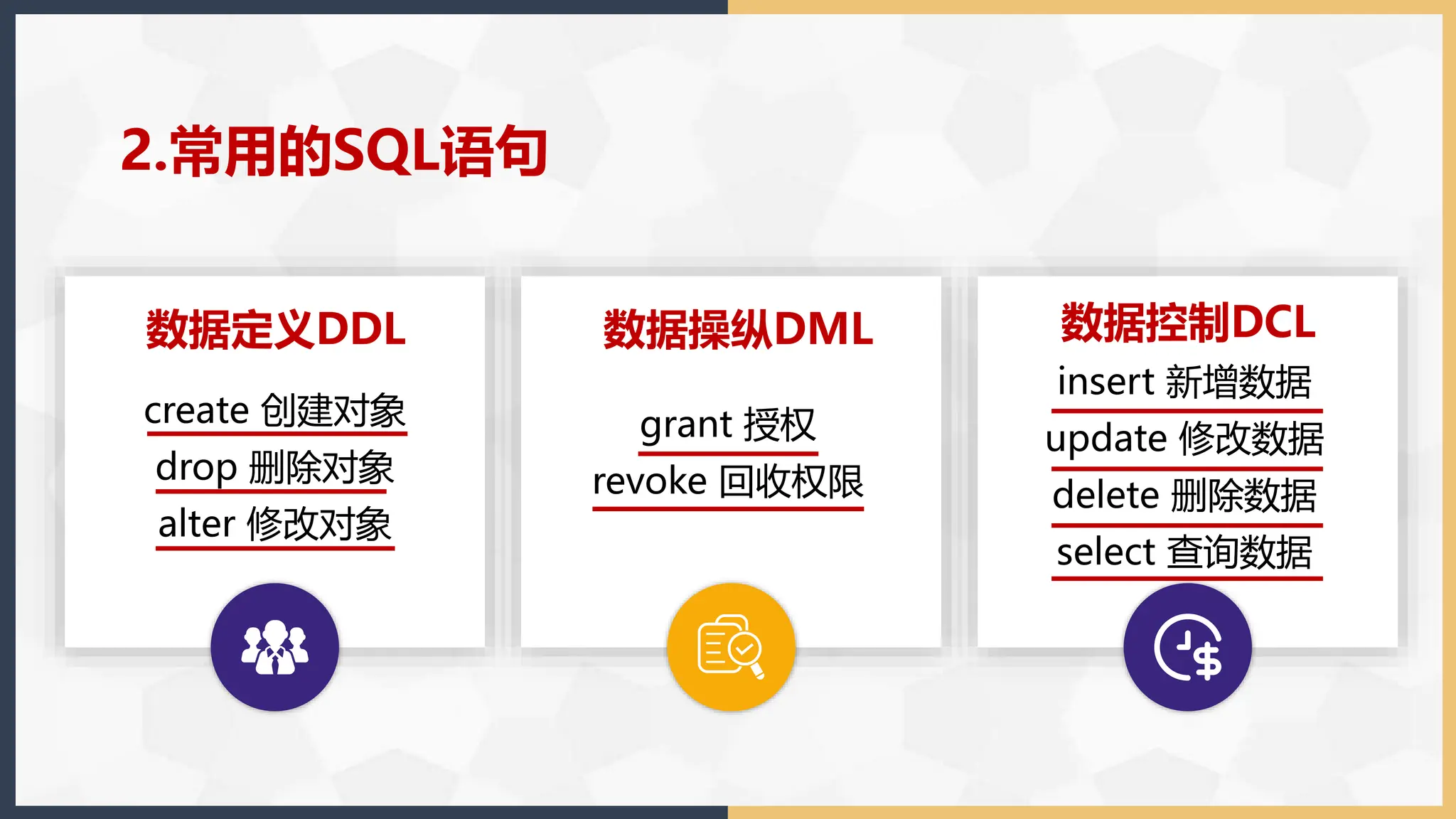 2.常用的SQL语句

数据定义DDL

create 创建对象
drop 删除对象
alter 修改对象

数据操纵DML

grant 授权
revoke 回收权限

数据控制DCL

insert 新增数据
update 修改数据
delete 删除数据
select 查询数据